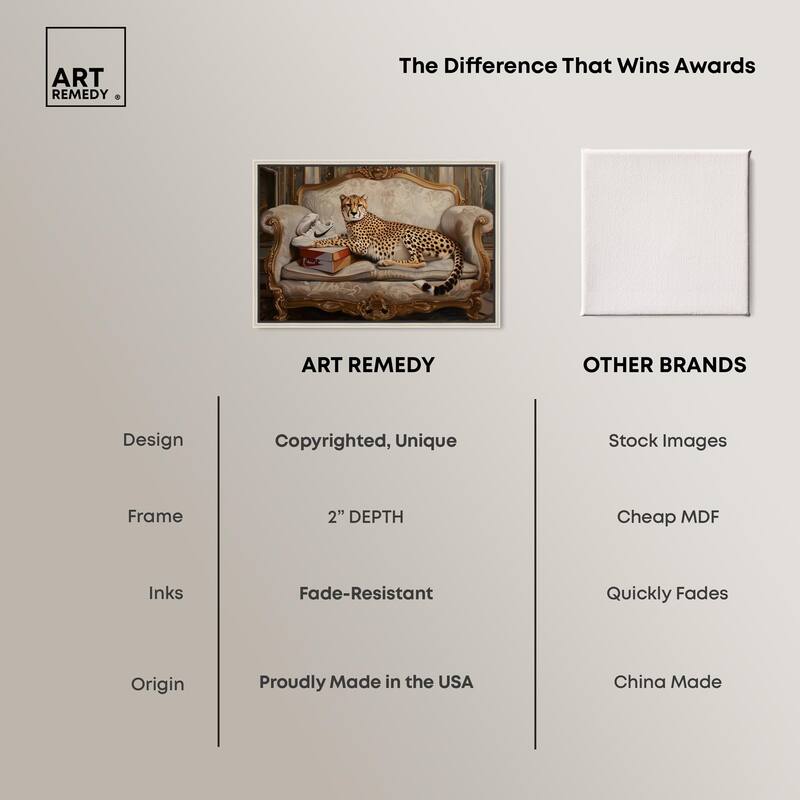 ART REMEDY ®

The Difference That Wins Awards

| | ART REMEDY | OTHER BRANDS |
|---|---|---|
| Design | Copyrighted, Unique | Stock Images |
| Frame | 2" DEPTH | Cheap MDF |
| Inks | Fade-Resistant | Quickly Fades |
| Origin | Proudly Made in the USA | China Made |